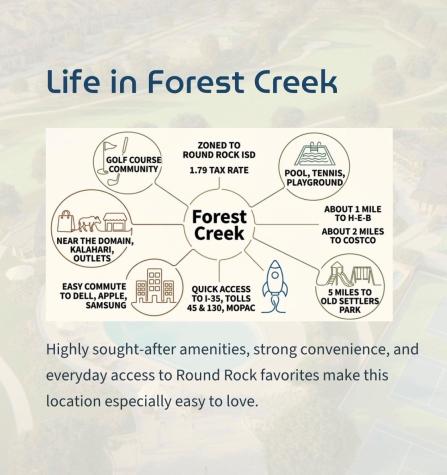 Life in Forest Creek

GOLF COURSE COMMUNITY

ZONED TO ROUND ROCK ISD

1.79 TAX RATE

POOL, TENNIS, PLAYGROUND

NEAR THE DOMAIN, KALAHARI, OUTLETS

Forest Creek

ABOUT 1 MILE TO H-E-B

ABOUT 2 MILES TO COSTCO

EASY COMMUTE TO DELL, APPLE, SAMSUNG

QUICK ACCESS TO I-35, TOLLS 45 & 130, MOPAC

5 MILES TO OLD SETTLERS PARK

Highly sought-after amenities, strong convenience, and everyday access to Round Rock favorites make this location especially easy to love.